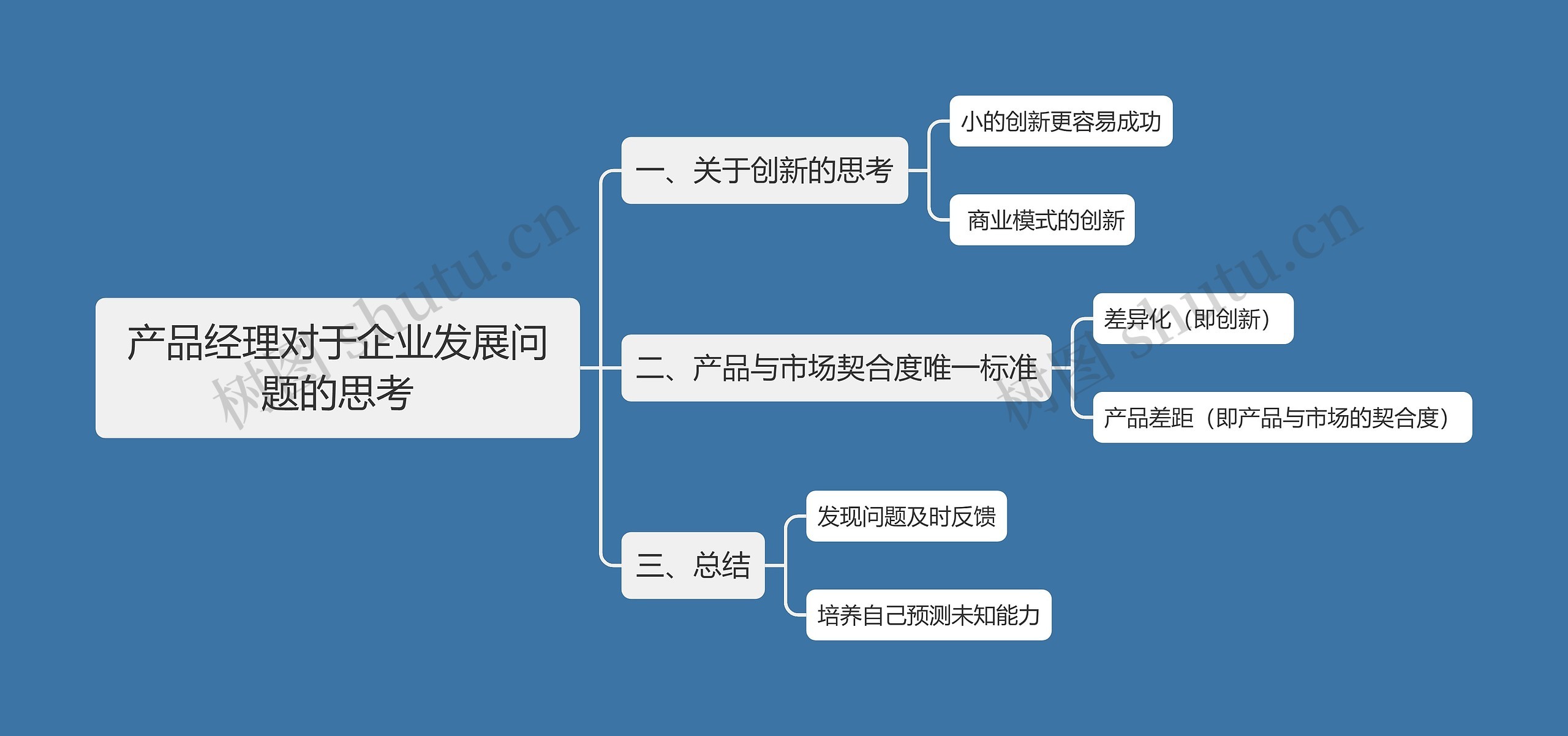 产品经理对于企业发展问题的思考

一、关于创新的思考

小的创新更容易成功

商业模式的创新

二、产品与市场契合度唯一标准

差异化（即创新）

产品差距（即产品与市场的契合度）

三、总结

发现问题及时反馈

培养自己预测未知能力

树图 shutu.cn

树图 shutu.cn